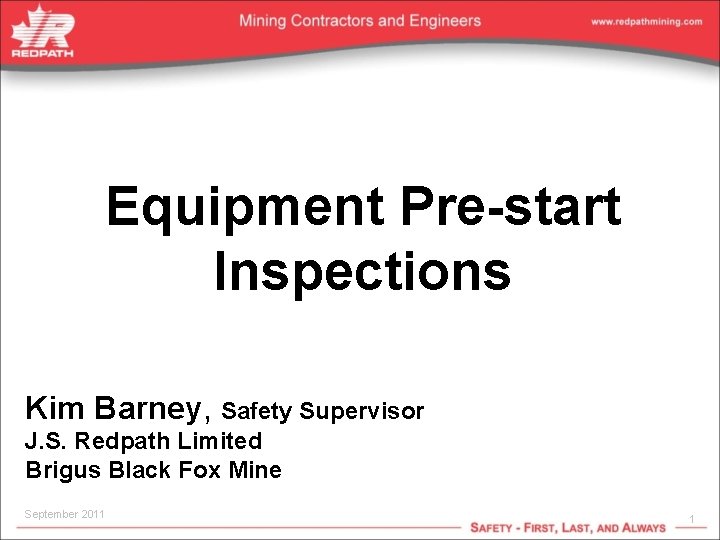 REDPATH

Mining Contractors and Engineers

www.redpathmining.com

Equipment Pre-start Inspections

Kim Barney, Safety Supervisor
J.S. Redpath Limited
Brigus Black Fox Mine

September 2011

SAFETY - FIRST, LAST, AND ALWAYS

1